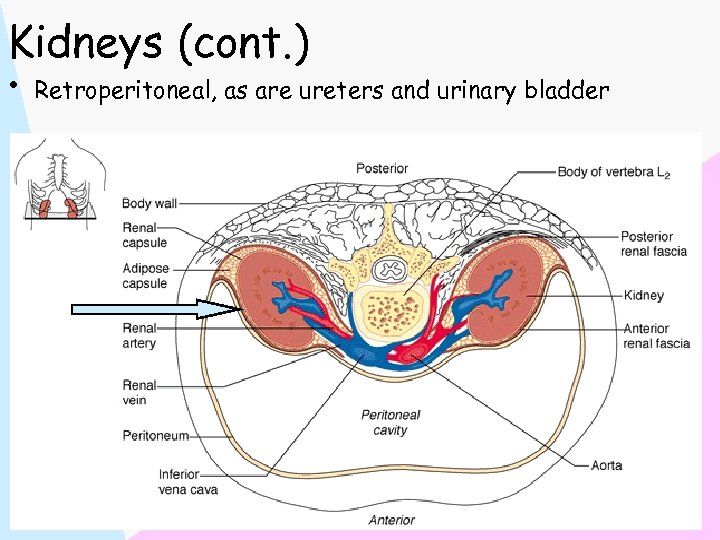 Kidneys (cont.)

• Retroperitoneal, as are ureters and urinary bladder

Posterior

Body of vertebra $L_2$

Body wall

Renal capsule

Adipose capsule

Renal artery

Renal vein

Peritoneum

Inferior vena cava

Posterior renal fascia

Kidney

Anterior renal fascia

Peritoneal cavity

Aorta

Anterior